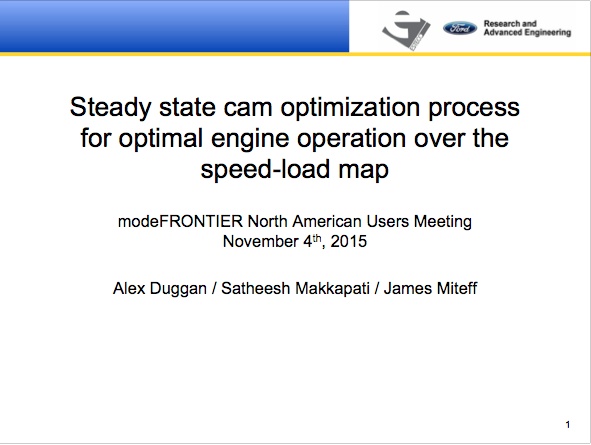 Ford Research and Advanced Engineering

Steady state cam optimization process for optimal engine operation over the speed-load map

modeFRONTIER North American Users Meeting
November 4$^{th}$, 2015

Alex Duggan / Satheesh Makkapati / James Miteff

1